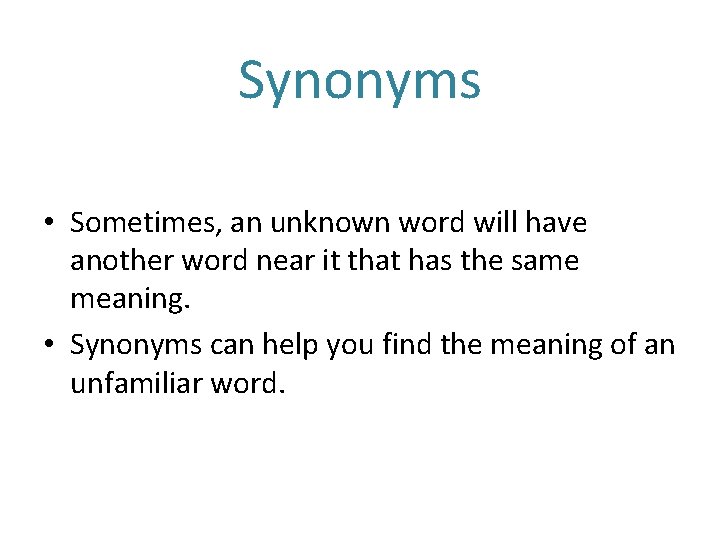 Synonyms

• Sometimes, an unknown word will have another word near it that has the same meaning.

• Synonyms can help you find the meaning of an unfamiliar word.